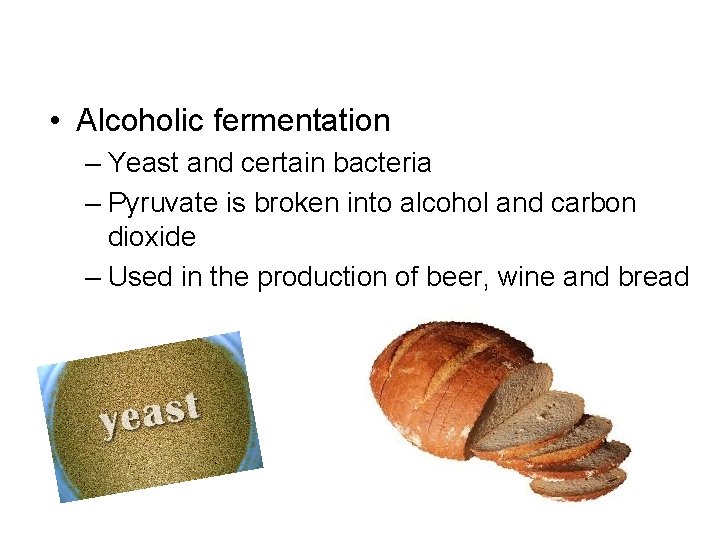 • Alcoholic fermentation
– Yeast and certain bacteria
– Pyruvate is broken into alcohol and carbon dioxide
– Used in the production of beer, wine and bread

yeast